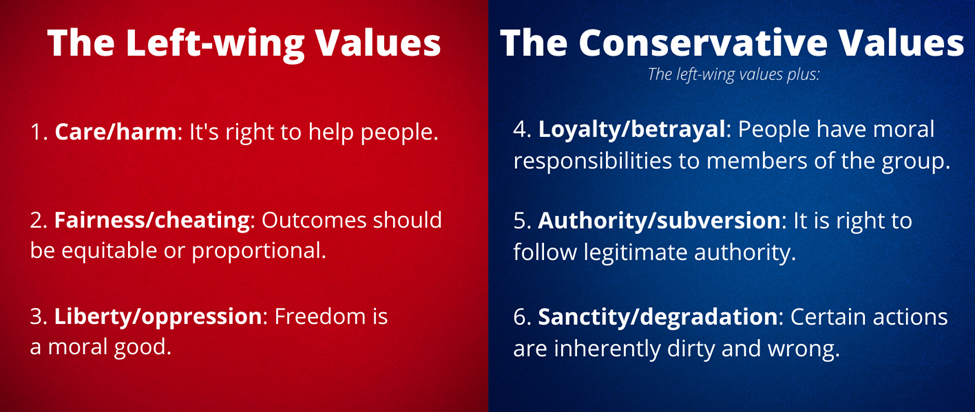 The Left-wing Values

1. Care/harm: It's right to help people.

2. Fairness/cheating: Outcomes should be equitable or proportional.

3. Liberty/oppression: Freedom is a moral good.

The Conservative Values

The left-wing values plus:

4. Loyalty/betrayal: People have moral responsibilities to members of the group.

5. Authority/subversion: It is right to follow legitimate authority.

6. Sanctity/degradation: Certain actions are inherently dirty and wrong.